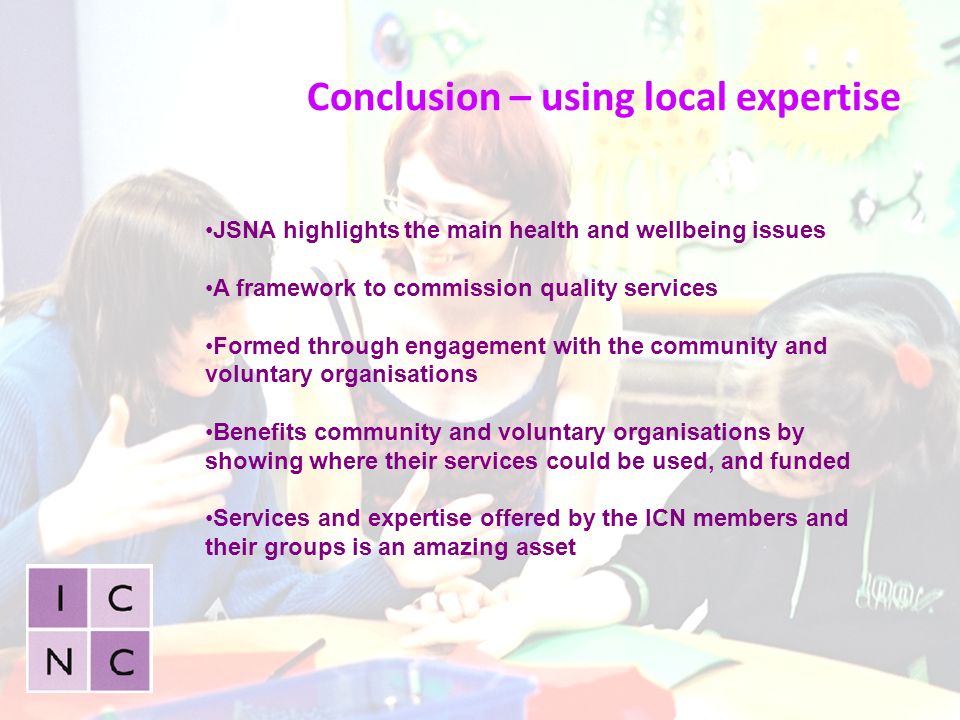 Conclusion – using local expertise

•JSNA highlights the main health and wellbeing issues

•A framework to commission quality services

•Formed through engagement with the community and voluntary organisations

•Benefits community and voluntary organisations by showing where their services could be used, and funded

•Services and expertise offered by the ICN members and their groups is an amazing asset

I C
N C